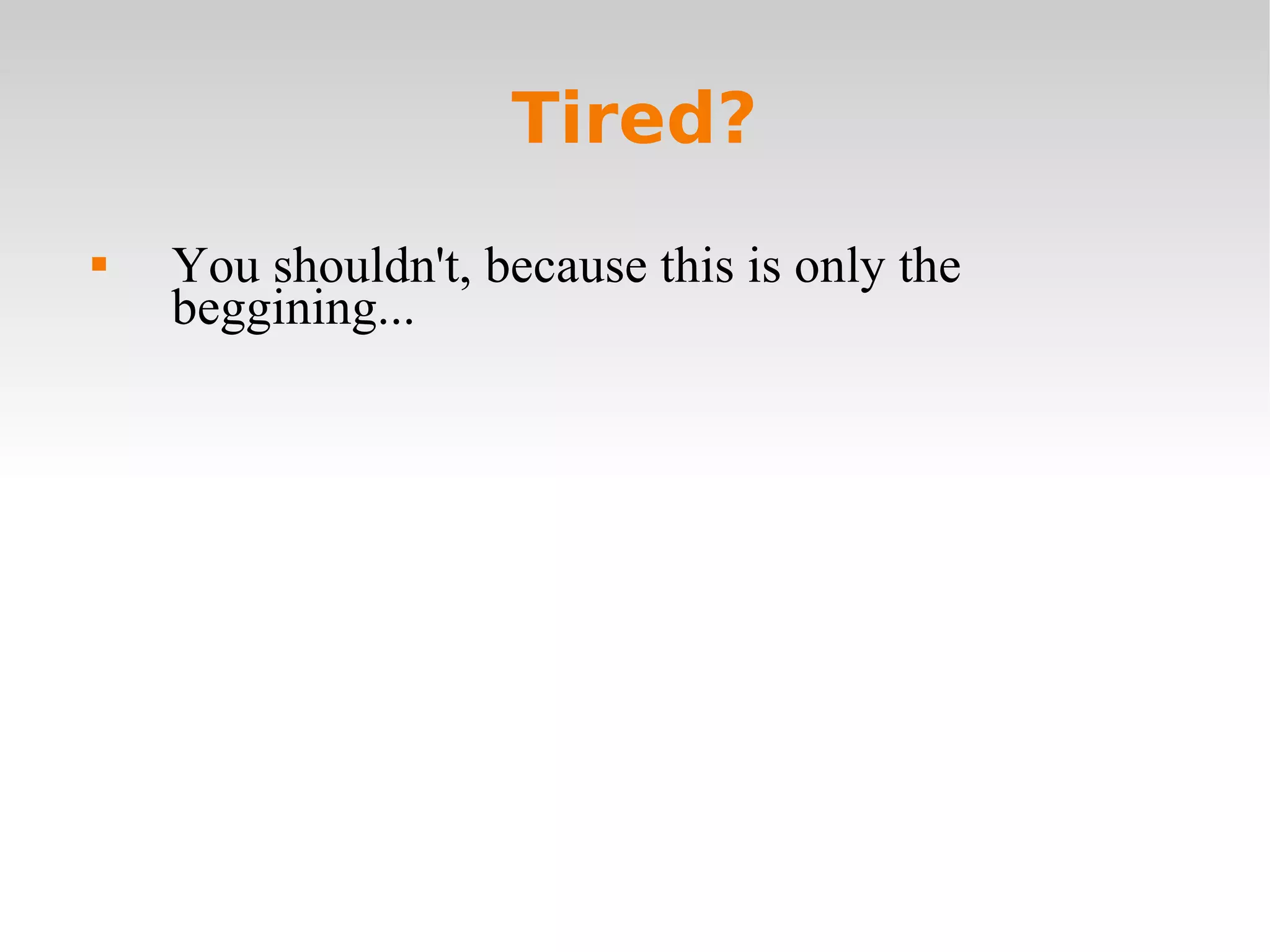 Tired?

▪ You shouldn't, because this is only the beggining...